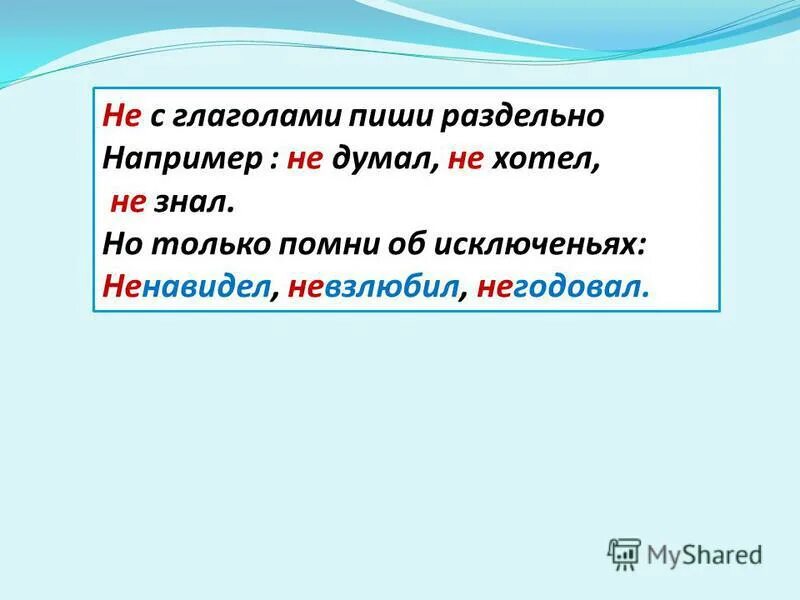 Не с глаголами пиши раздельно
Например : не думал, не хотел, не знал.
Но только помни об исключеньях:
Ненавидел, невзлюбил, негодовал.

MyShared